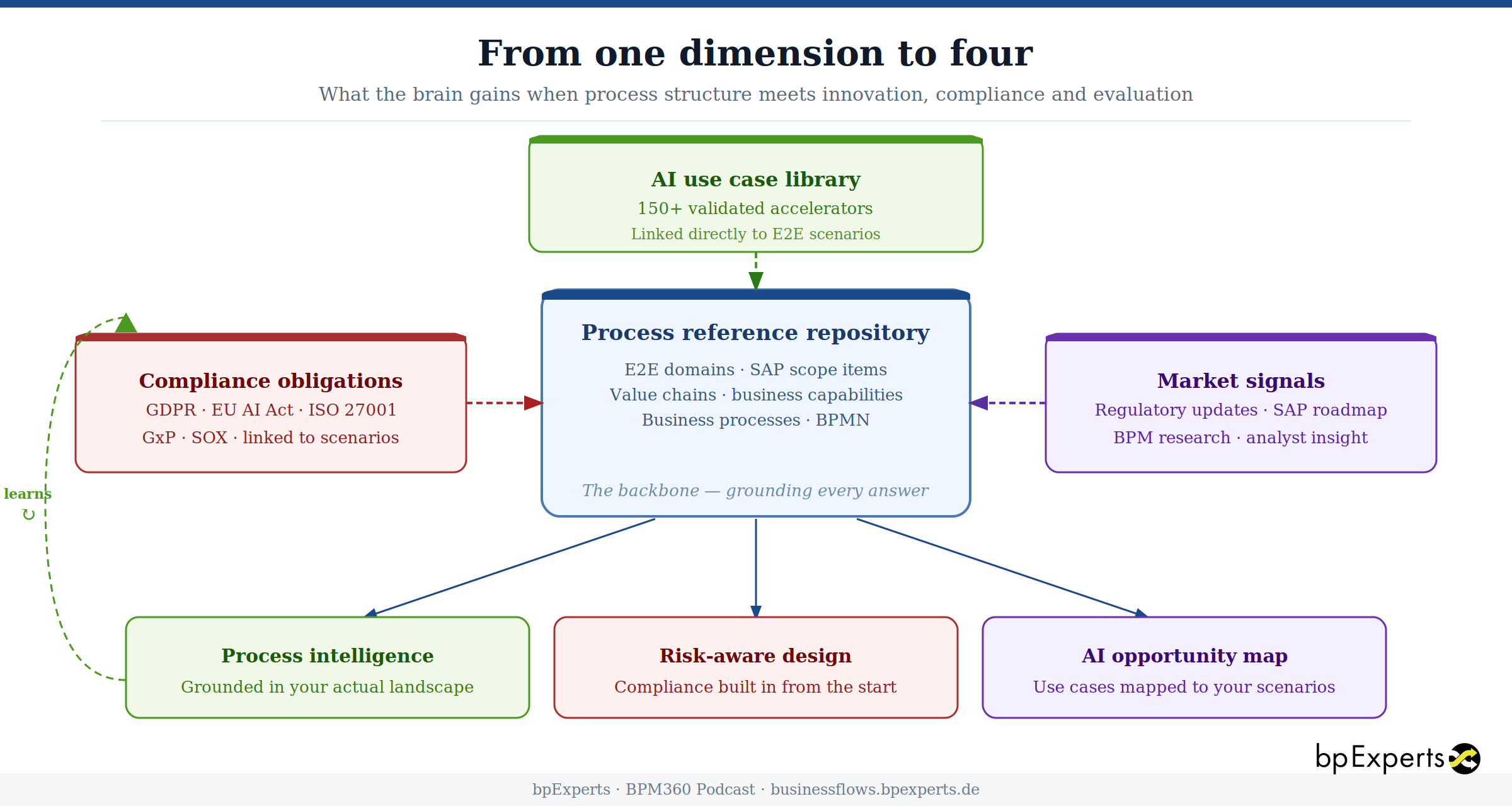 From one dimension to four

What the brain gains when process structure meets innovation, compliance and evaluation

AI use case library
150+ validated accelerators
Linked directly to E2E scenarios

Compliance obligations
GDPR · EU AI Act · ISO 27001
GxP · SOX · linked to scenarios

Process reference repository
E2E domains · SAP scope items
Value chains · business capabilities
Business processes · BPMN
The backbone — grounding every answer

Market signals
Regulatory updates · SAP roadmap
BPM research · analyst insight

learns
↻

Process intelligence
Grounded in your actual landscape

Risk-aware design
Compliance built in from the start

AI opportunity map
Use cases mapped to your scenarios

bpExperts

bpExperts · BPM360 Podcast · businessflows.bpexperts.de